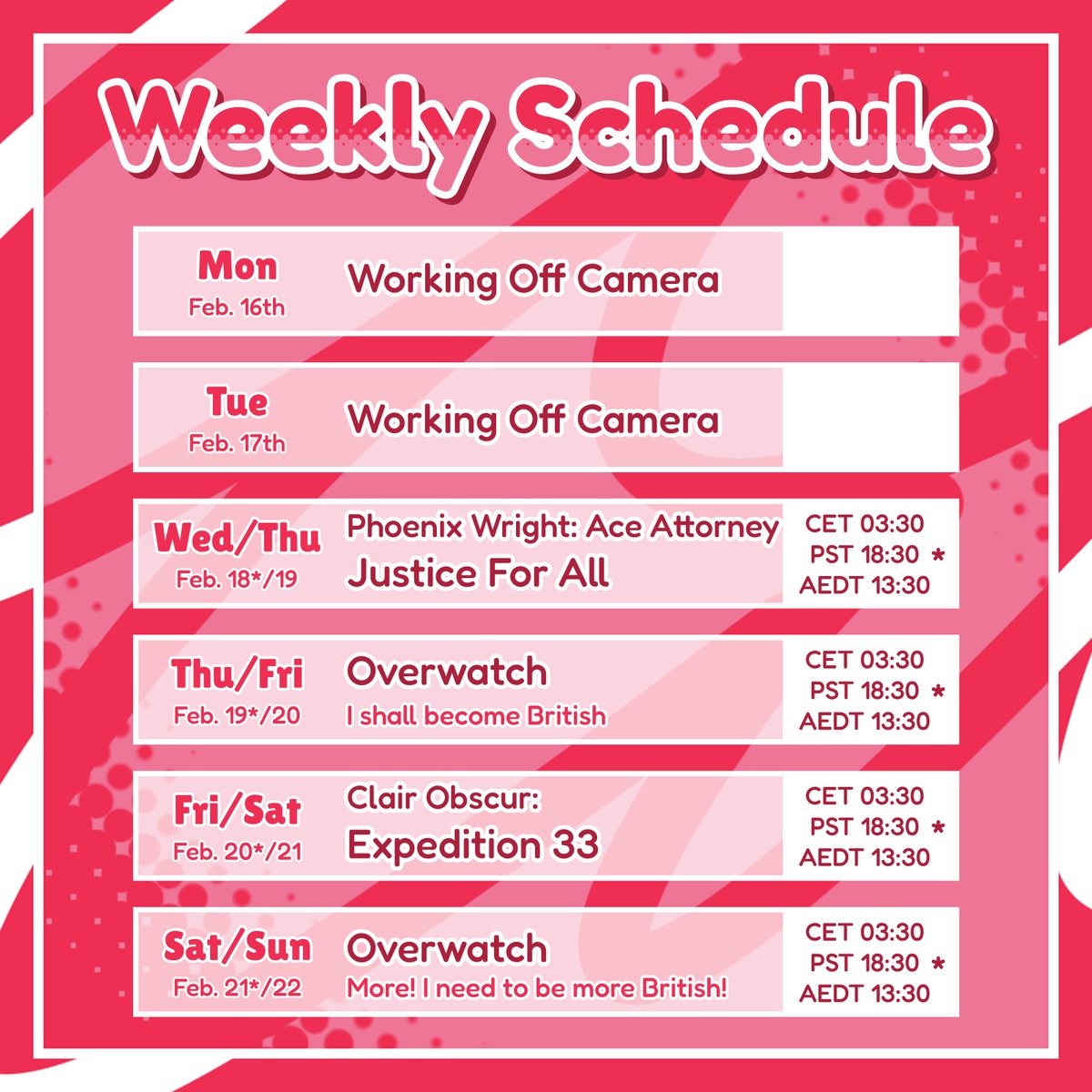 Weekly Schedule

Mon
Feb. 16th
Working Off Camera

Tue
Feb. 17th
Working Off Camera

Wed/Thu
Feb. 18*/19
Phoenix Wright: Ace Attorney
Justice For All
CET 03:30
PST 18:30 *
AEDT 13:30

Thu/Fri
Feb. 19*/20
Overwatch
I shall become British
CET 03:30
PST 18:30 *
AEDT 13:30

Fri/Sat
Feb. 20*/21
Clair Obscur:
Expedition 33
CET 03:30
PST 18:30 *
AEDT 13:30

Sat/Sun
Feb. 21*/22
Overwatch
More! I need to be more British!
CET 03:30
PST 18:30 *
AEDT 13:30